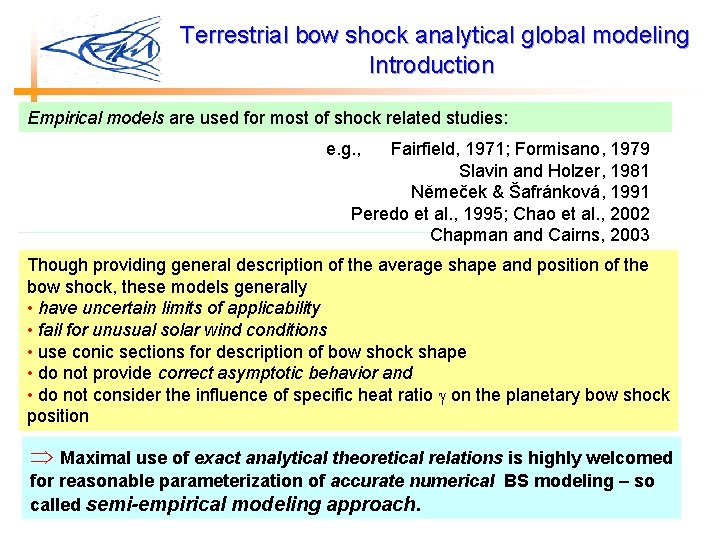 Terrestrial bow shock analytical global modeling
Introduction

Empirical models are used for most of shock related studies:

e.g., Fairfield, 1971; Formisano, 1979
Slavin and Holzer, 1981
Němeček & Šafránková, 1991
Peredo et al., 1995; Chao et al., 2002
Chapman and Cairns, 2003

Though providing general description of the average shape and position of the bow shock, these models generally
• have uncertain limits of applicability
• fail for unusual solar wind conditions
• use conic sections for description of bow shock shape
• do not provide correct asymptotic behavior and
• do not consider the influence of specific heat ratio $\gamma$ on the planetary bow shock position

$\Rightarrow$ Maximal use of exact analytical theoretical relations is highly welcomed for reasonable parameterization of accurate numerical BS modeling – so called semi-empirical modeling approach.